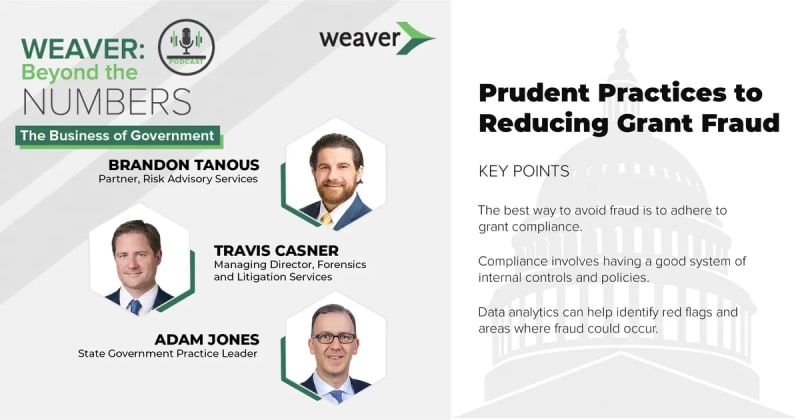 WEAVER: Beyond the NUMBERS

PODCAST

weaver

The Business of Government

BRANDON TANOUS
Partner, Risk Advisory Services

TRAVIS CASNER
Managing Director, Forensics and Litigation Services

ADAM JONES
State Government Practice Leader

Prudent Practices to Reducing Grant Fraud

KEY POINTS

The best way to avoid fraud is to adhere to grant compliance.

Compliance involves having a good system of internal controls and policies.

Data analytics can help identify red flags and areas where fraud could occur.